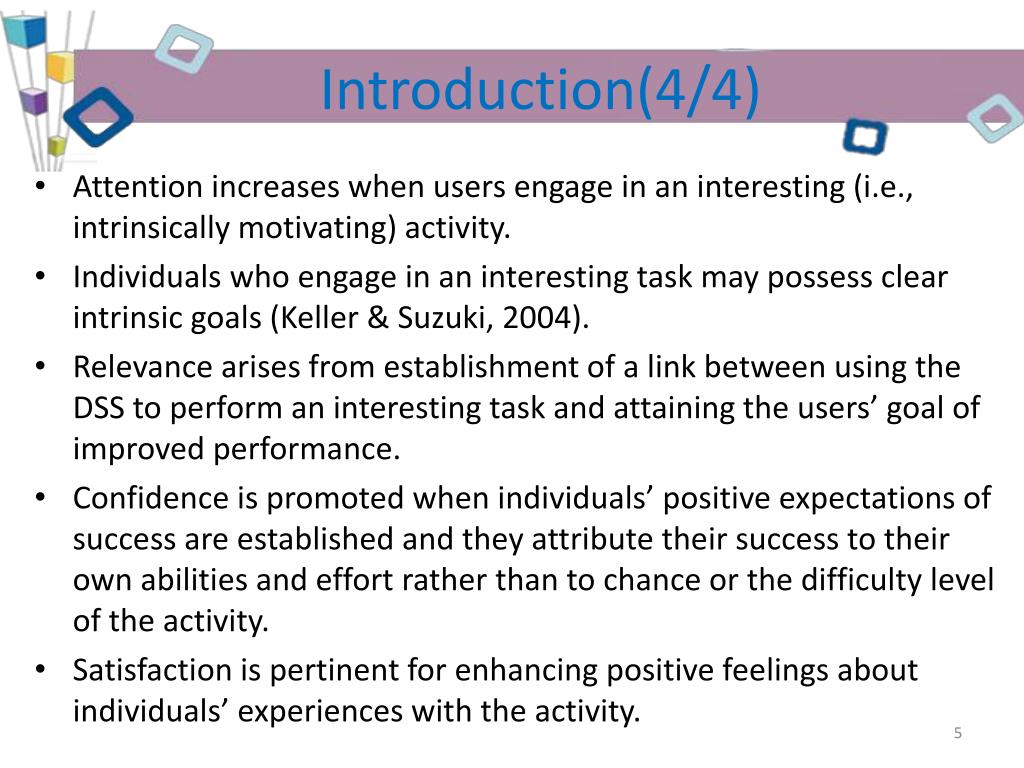 Introduction(4/4)

• Attention increases when users engage in an interesting (i.e., intrinsically motivating) activity.
• Individuals who engage in an interesting task may possess clear intrinsic goals (Keller & Suzuki, 2004).
• Relevance arises from establishment of a link between using the DSS to perform an interesting task and attaining the users’ goal of improved performance.
• Confidence is promoted when individuals’ positive expectations of success are established and they attribute their success to their own abilities and effort rather than to chance or the difficulty level of the activity.
• Satisfaction is pertinent for enhancing positive feelings about individuals’ experiences with the activity.

5